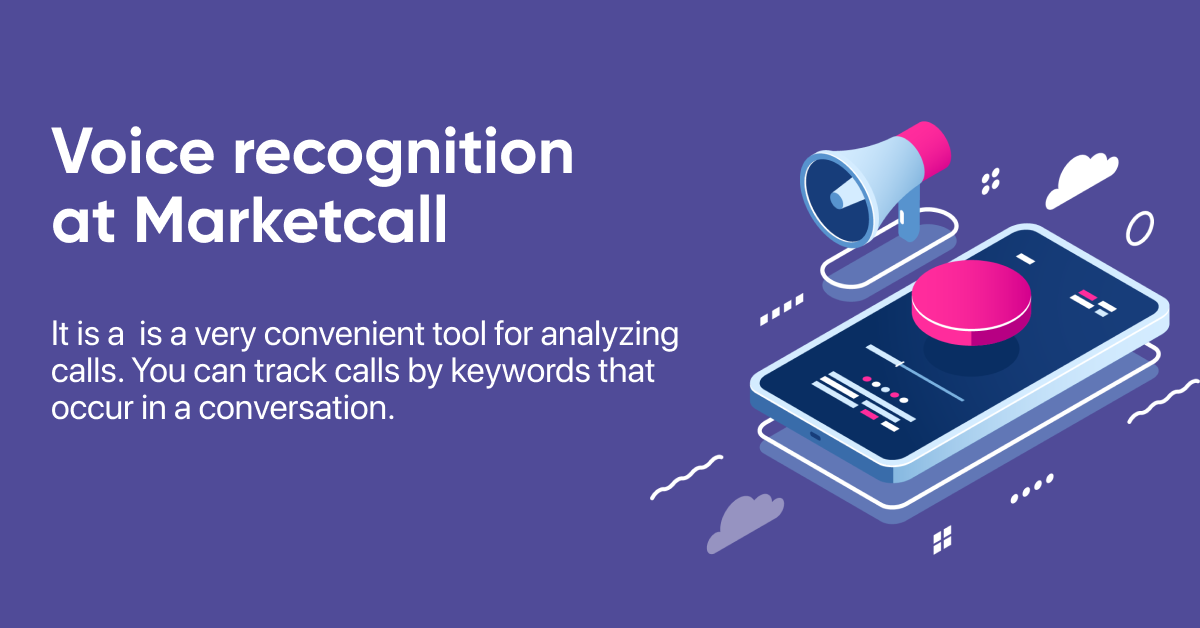 Voice recognition at Marketcall

It is a  is a very convenient tool for analyzing calls. You can track calls by keywords that occur in a conversation.